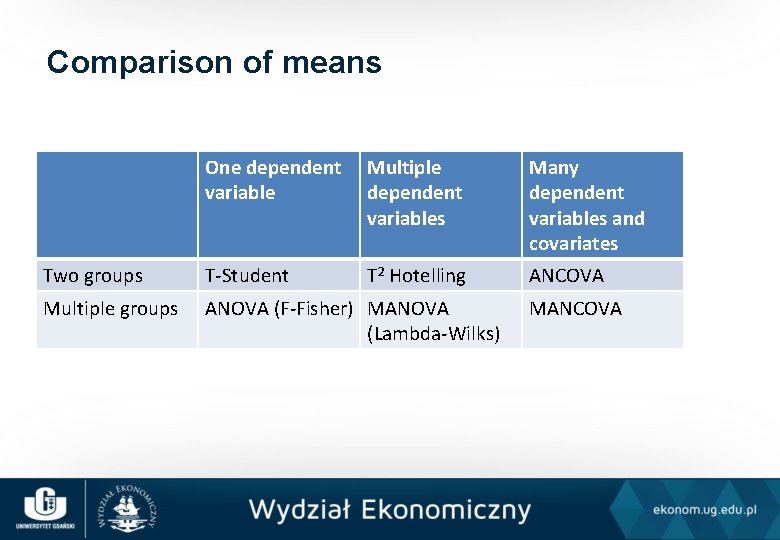 Comparison of means

| | One dependent variable | Multiple dependent variables | Many dependent variables and covariates |
|---|---|---|---|
| Two groups | T-Student | $T^2$ Hotelling | ANCOVA |
| Multiple groups | ANOVA (F-Fisher) | MANOVA (Lambda-Wilks) | MANCOVA |

UNIWERSYTET GDAŃSKI
WYDZIAŁ EKONOMICZNY

Wydział Ekonomiczny

ekonom.ug.edu.pl